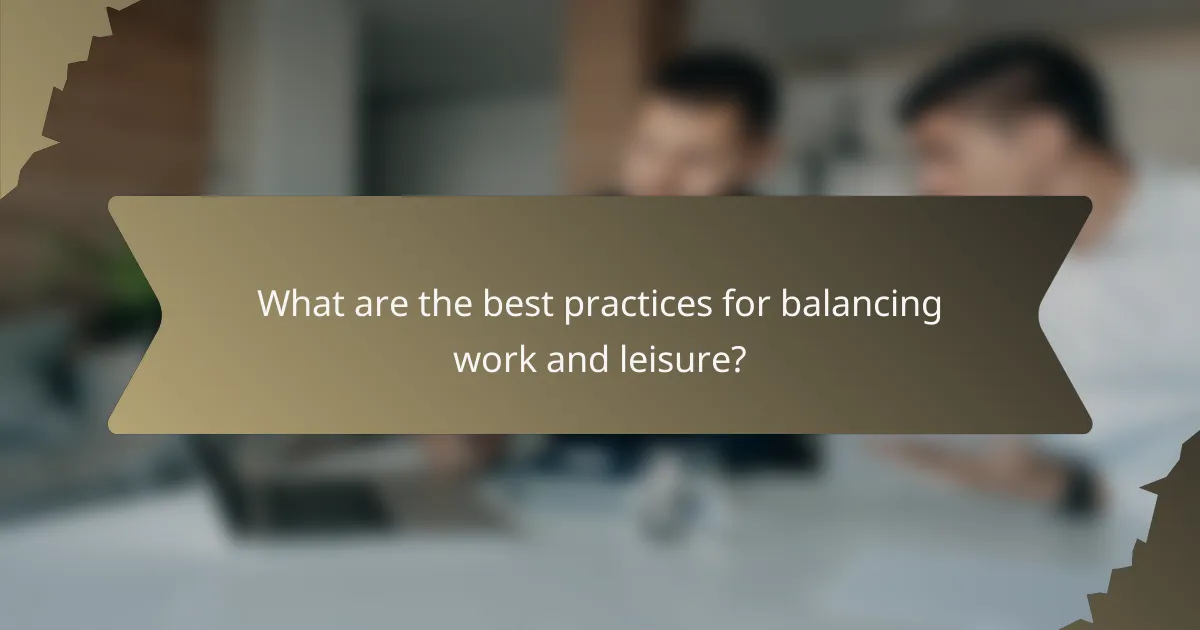 What are the best practices for balancing work and leisure?